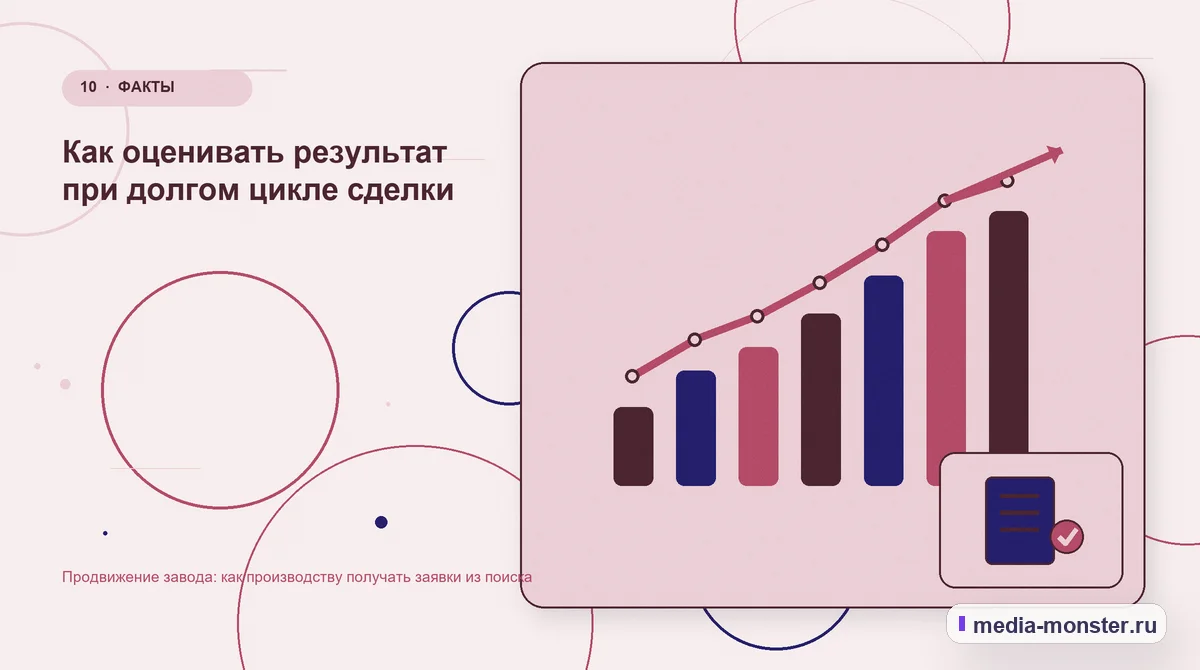 10 · ФАКТЫ

Как оценивать результат при долгом цикле сделки

Продвижение завода: как производству получать заявки из поиска

media-monster.ru